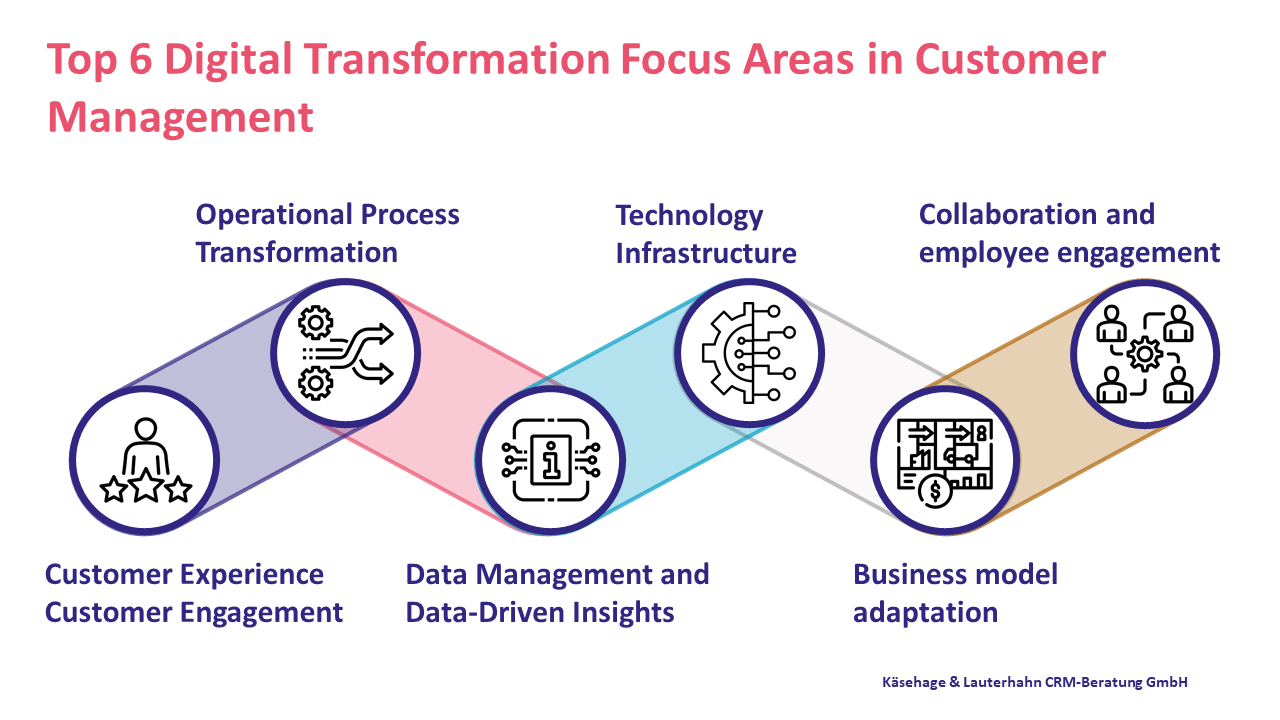 Top 6 Digital Transformation Focus Areas in Customer Management

Operational Process Transformation

Technology Infrastructure

Collaboration and employee engagement

Customer Experience Customer Engagement

Data Management and Data-Driven Insights

Business model adaptation

Käsehage & Lauterhahn CRM-Beratung GmbH